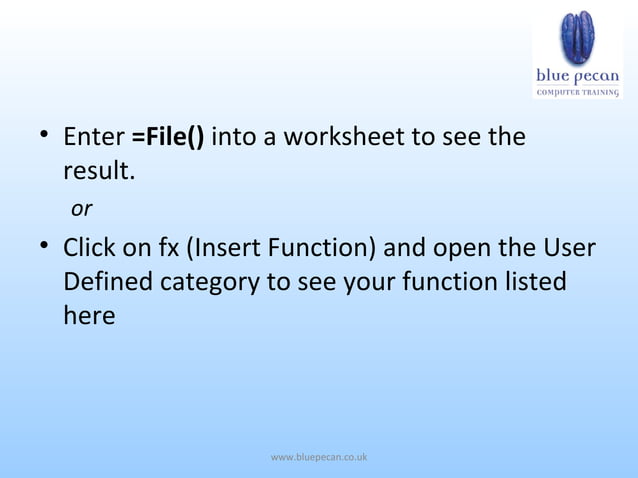 blue pecan
COMPUTER TRAINING

• Enter =File() into a worksheet to see the result.

or

• Click on fx (Insert Function) and open the User Defined category to see your function listed here

www.bluepecan.co.uk